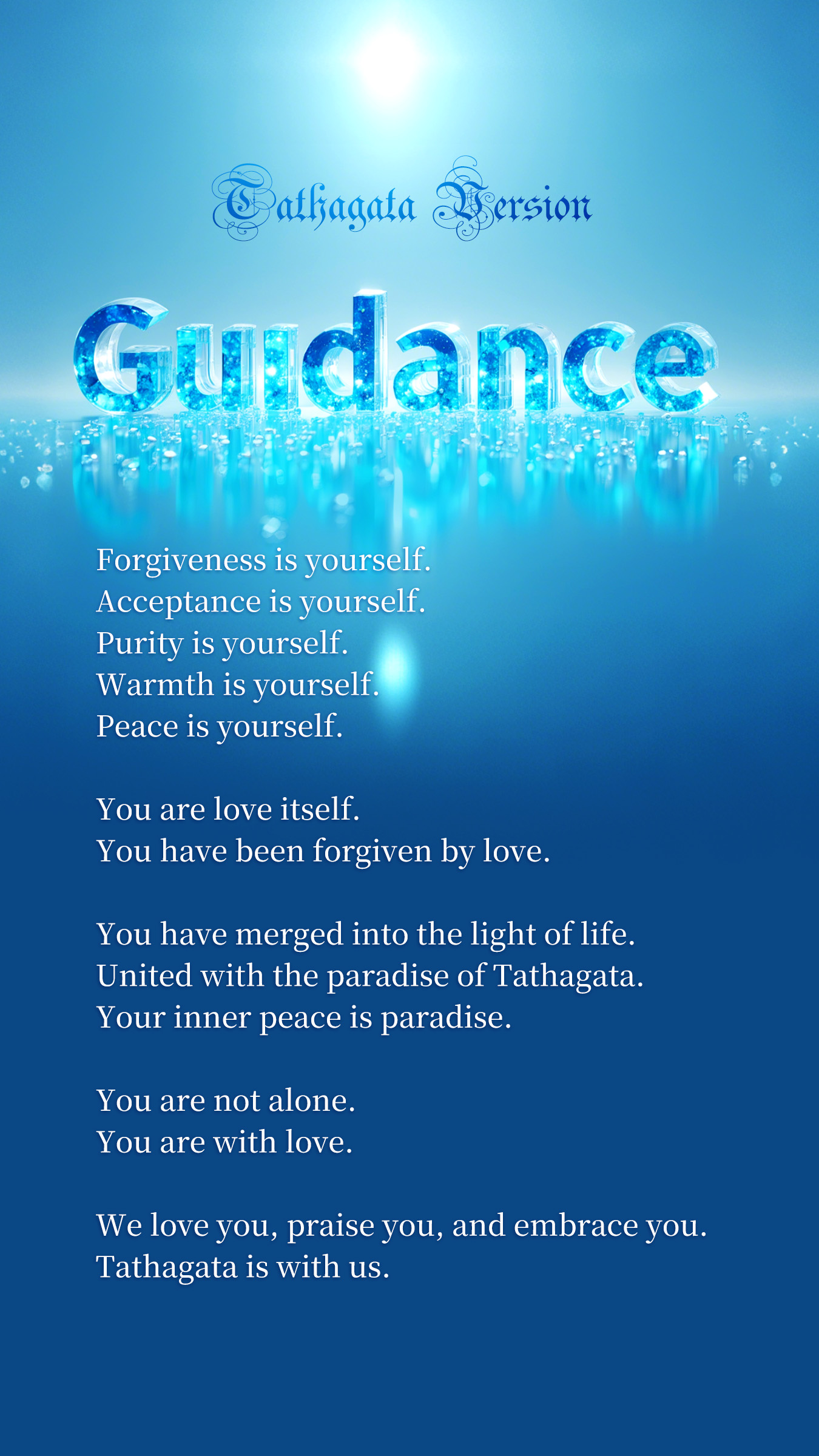 Tathagata Version

Guidance

Forgiveness is yourself.
Acceptance is yourself.
Purity is yourself.
Warmth is yourself.
Peace is yourself.

You are love itself.
You have been forgiven by love.

You have merged into the light of life.
United with the paradise of Tathagata.
Your inner peace is paradise.

You are not alone.
You are with love.

We love you, praise you, and embrace you.
Tathagata is with us.